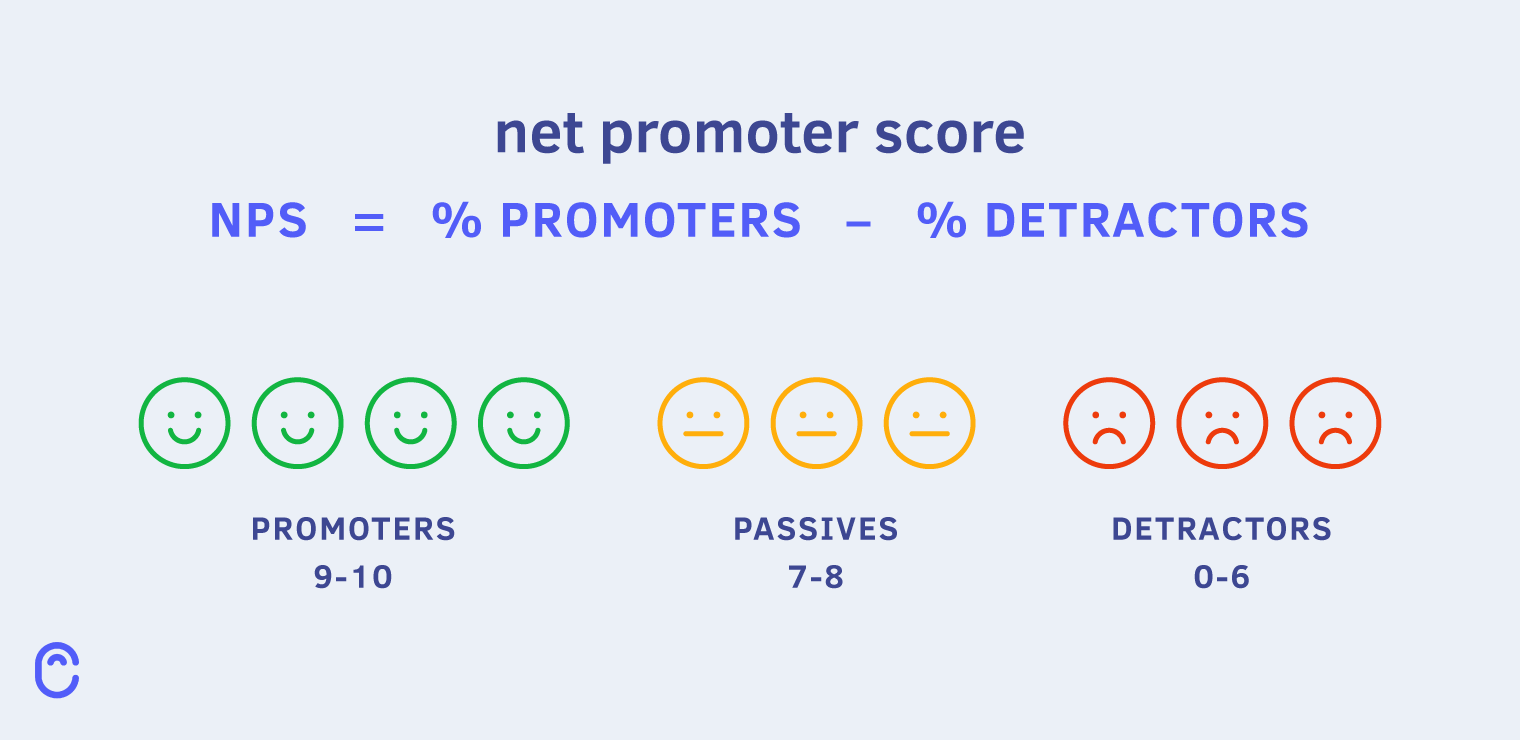 net promoter score

NPS = % PROMOTERS – % DETRACTORS

PROMOTERS
9-10

PASSIVES
7-8

DETRACTORS
0-6